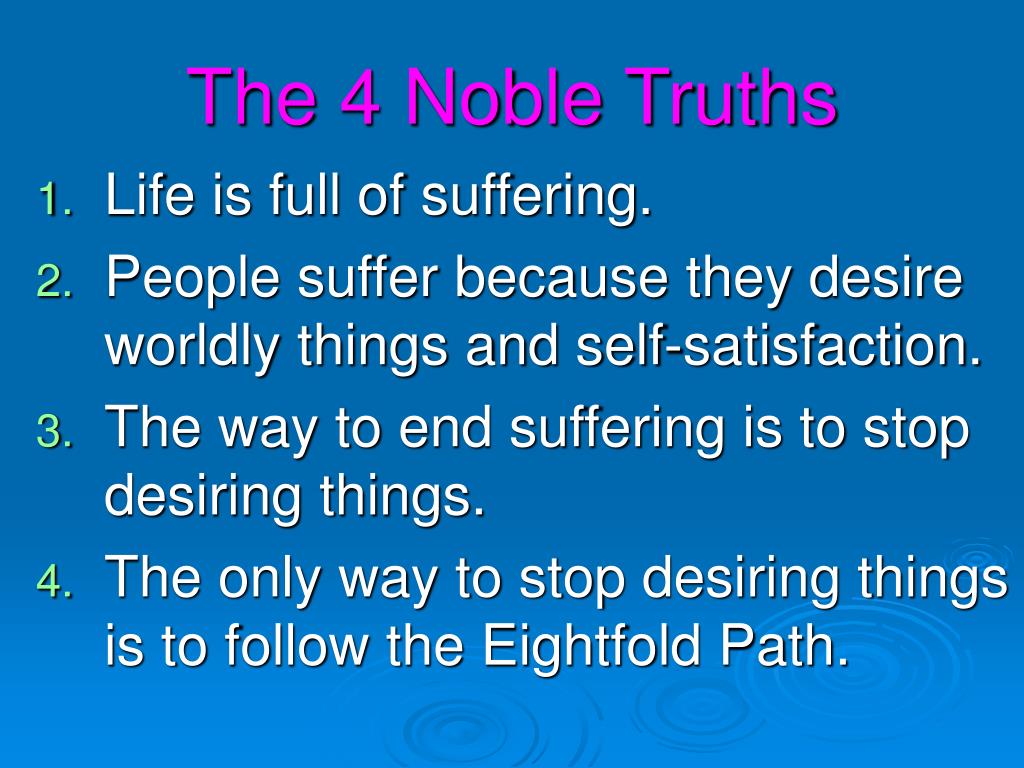 The 4 Noble Truths

1. Life is full of suffering.
2. People suffer because they desire worldly things and self-satisfaction.
3. The way to end suffering is to stop desiring things.
4. The only way to stop desiring things is to follow the Eightfold Path.